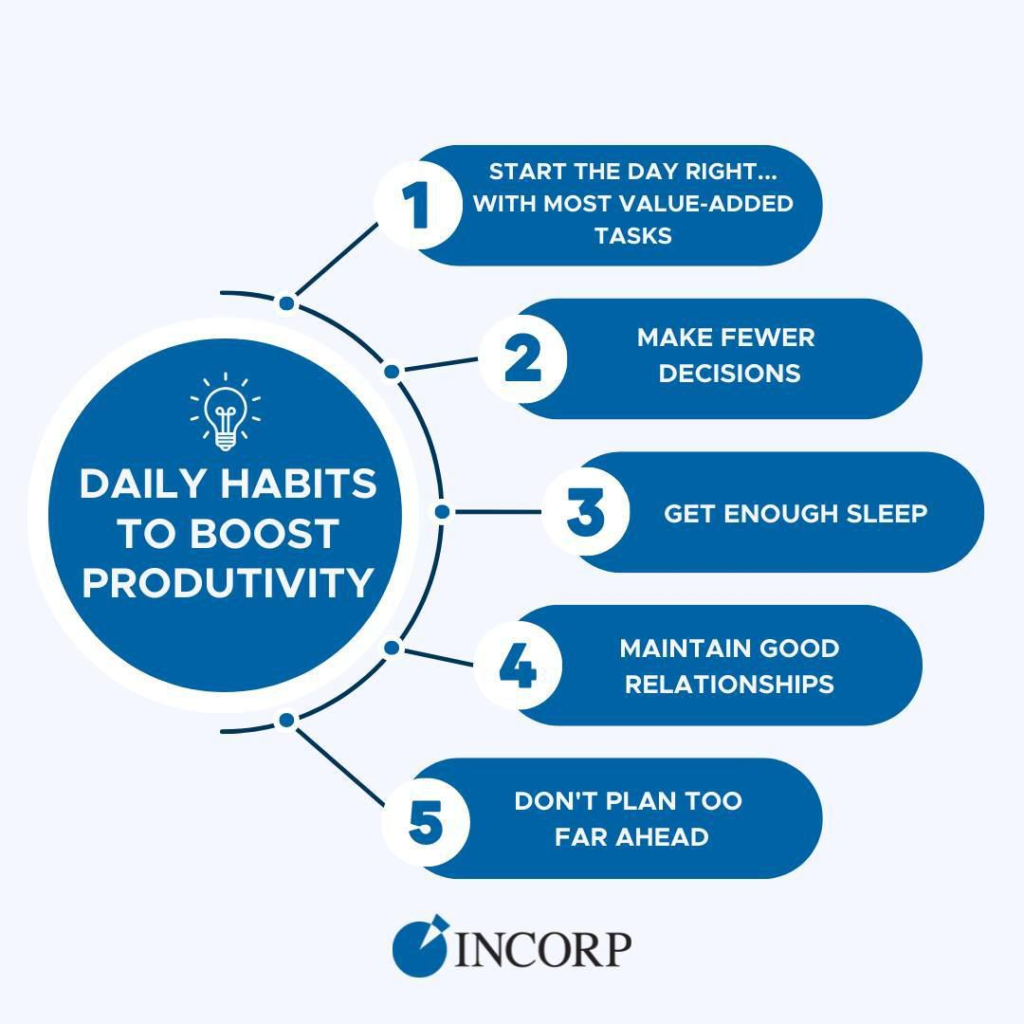 DAILY HABITS TO BOOST PRODUTIVITY

1 START THE DAY RIGHT... WITH MOST VALUE-ADDED TASKS

2 MAKE FEWER DECISIONS

3 GET ENOUGH SLEEP

4 MAINTAIN GOOD RELATIONSHIPS

5 DON'T PLAN TOO FAR AHEAD

INCORP